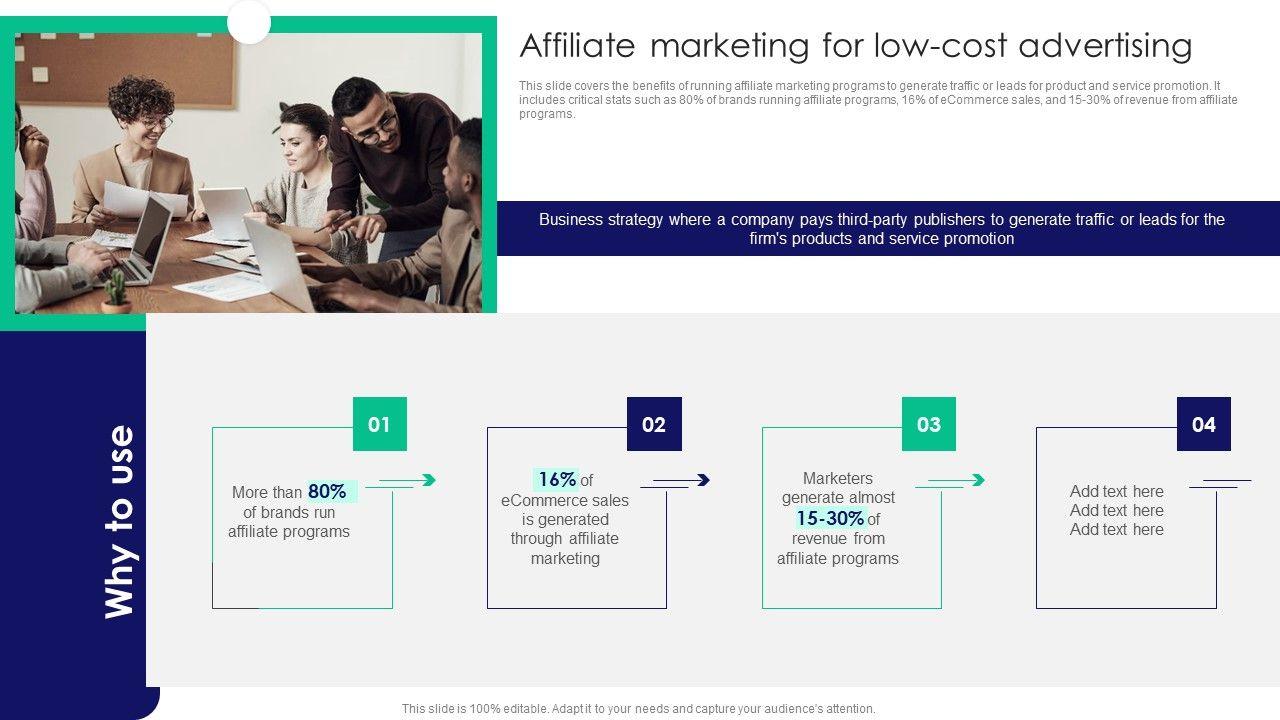 Affiliate marketing for low-cost advertising

This slide covers the benefits of running affiliate marketing programs to generate traffic or leads for product and service promotion. It includes critical stats such as 80% of brands running affiliate programs, 16% of eCommerce sales, and 15-30% of revenue from affiliate programs.

Business strategy where a company pays third-party publishers to generate traffic or leads for the firm's products and service promotion

Why to use

01

More than 80% of brands run affiliate programs

02

16% of eCommerce sales is generated through affiliate marketing

03

Marketers generate almost 15-30% of revenue from affiliate programs

04

Add text here
Add text here
Add text here

This slide is 100% editable. Adapt it to your needs and capture your audience's attention.